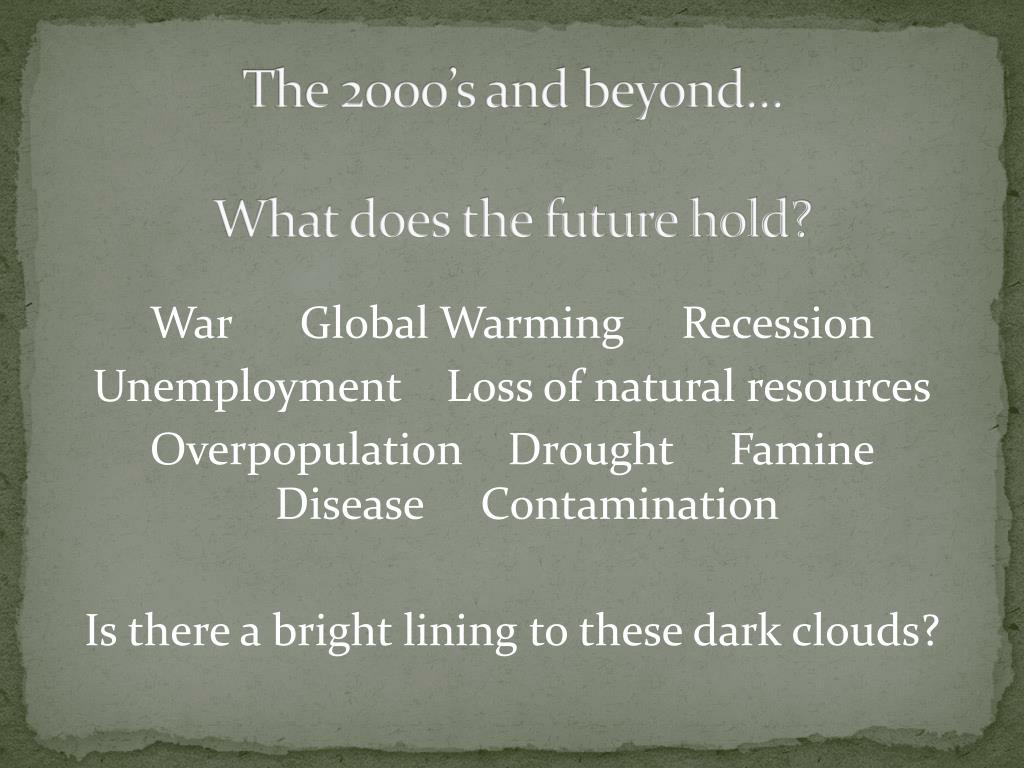 The 2000's and beyond…

What does the future hold?

War Global Warming Recession
Unemployment Loss of natural resources
Overpopulation Drought Famine
Disease Contamination

Is there a bright lining to these dark clouds?